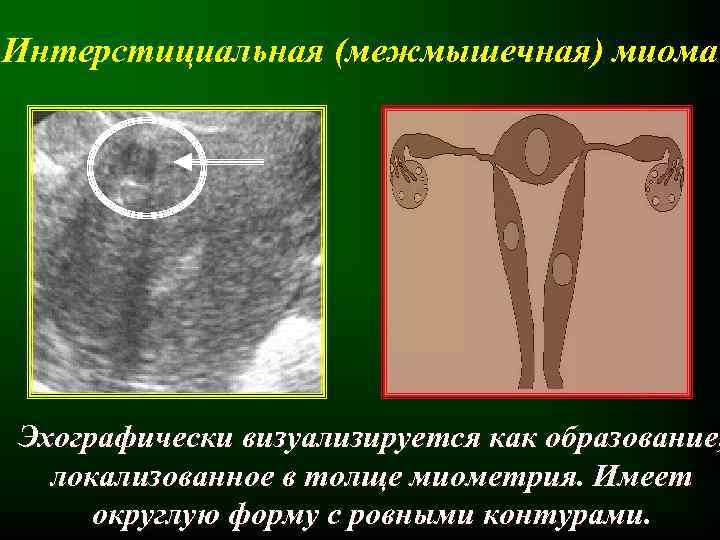 Интерстициальная (межмышечная) миома

Эхографически визуализируется как образование, локализованное в толще миометрия. Имеет округлую форму с ровными контурами.